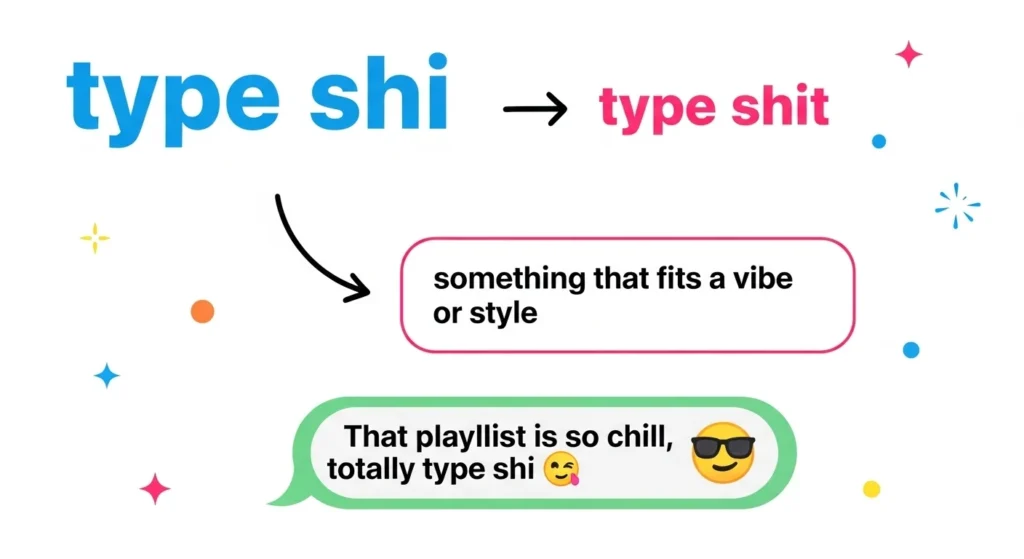 type shi → type shit

something that fits a vibe or style

That playllist is so chill, totally type shi 😋 😎